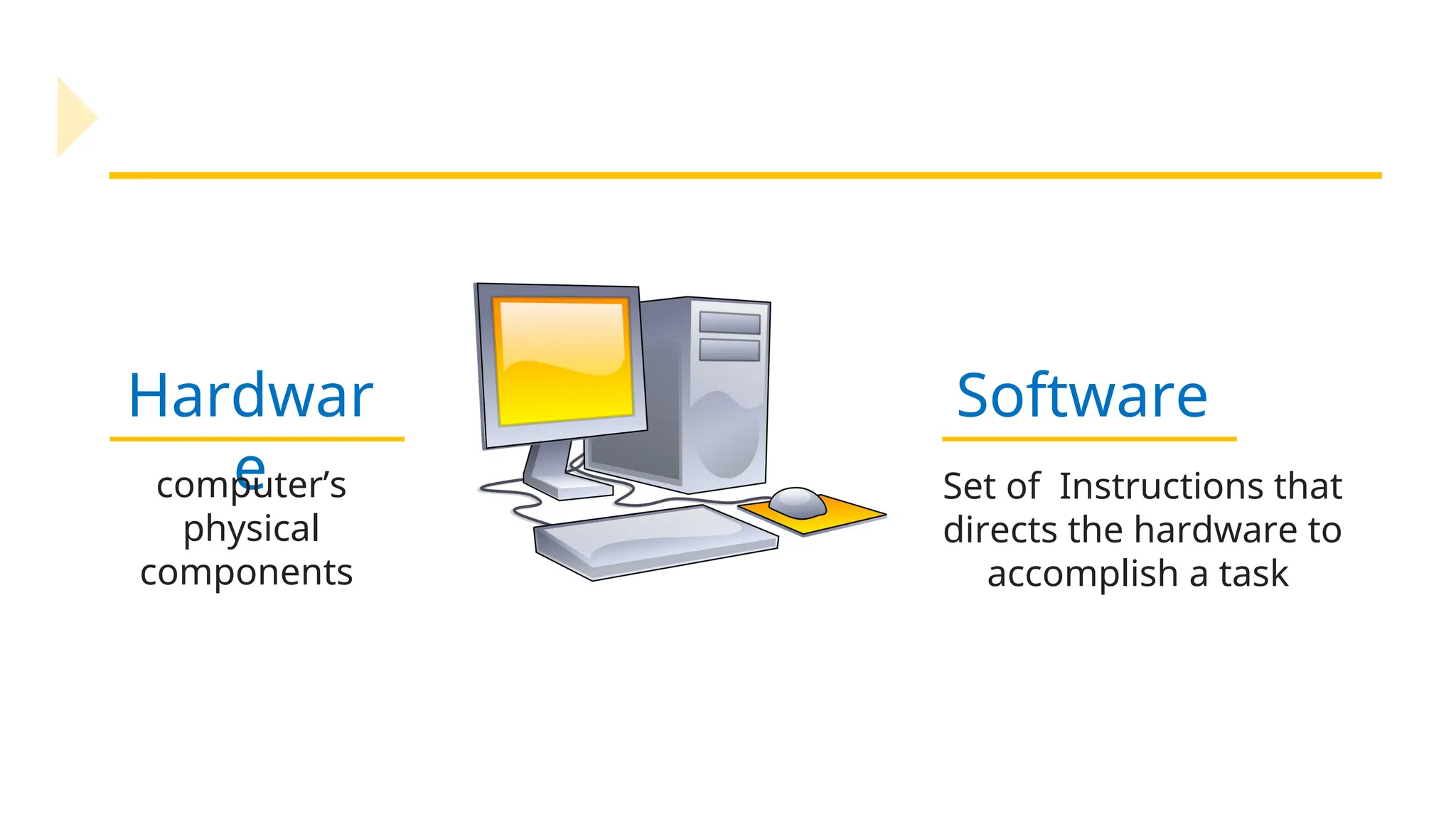 Hardware

computer's physical components

Software

Set of Instructions that directs the hardware to accomplish a task